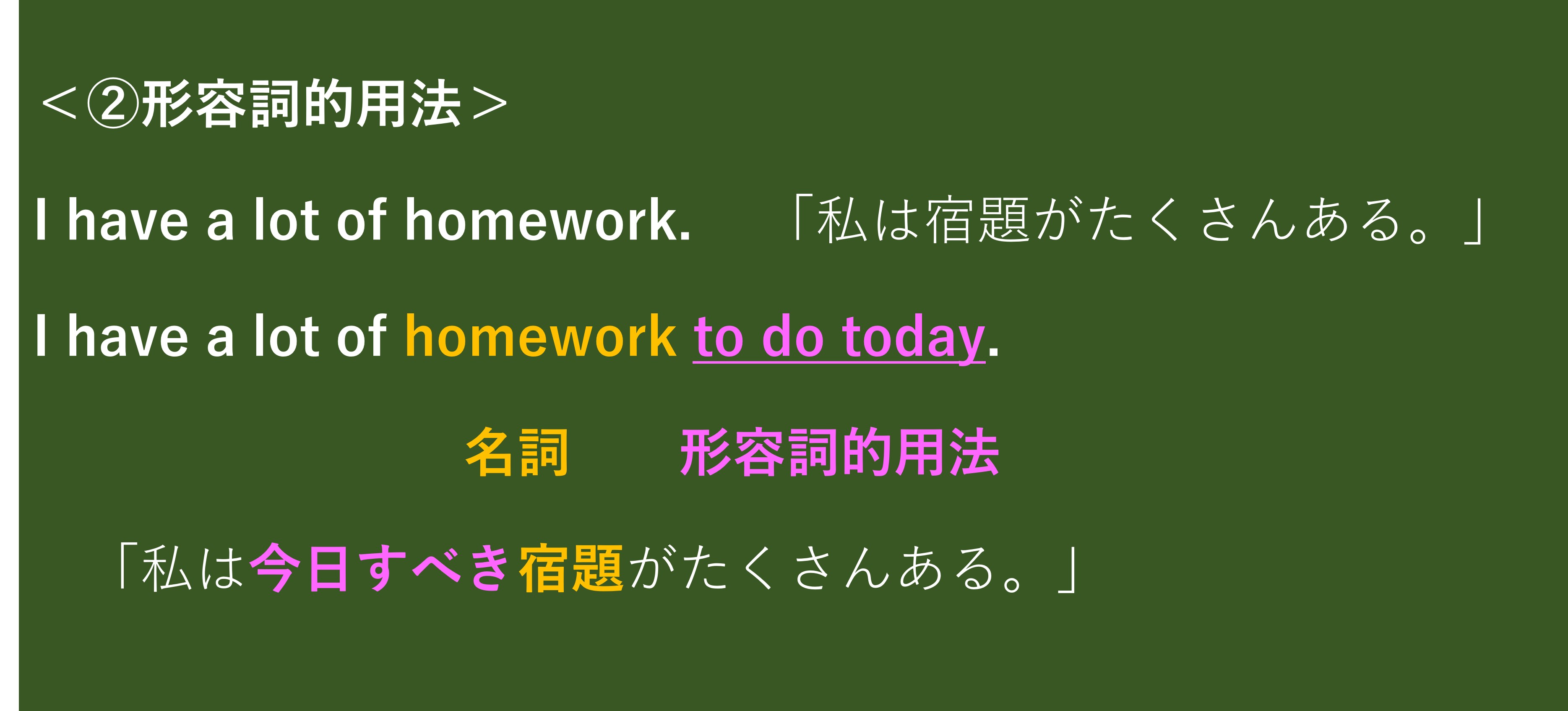 ＜②形容詞的用法＞

I have a lot of homework.　「私は宿題がたくさんある。」

I have a lot of homework to do today.

名詞　形容詞的用法

「私は今日すべき宿題がたくさんある。」